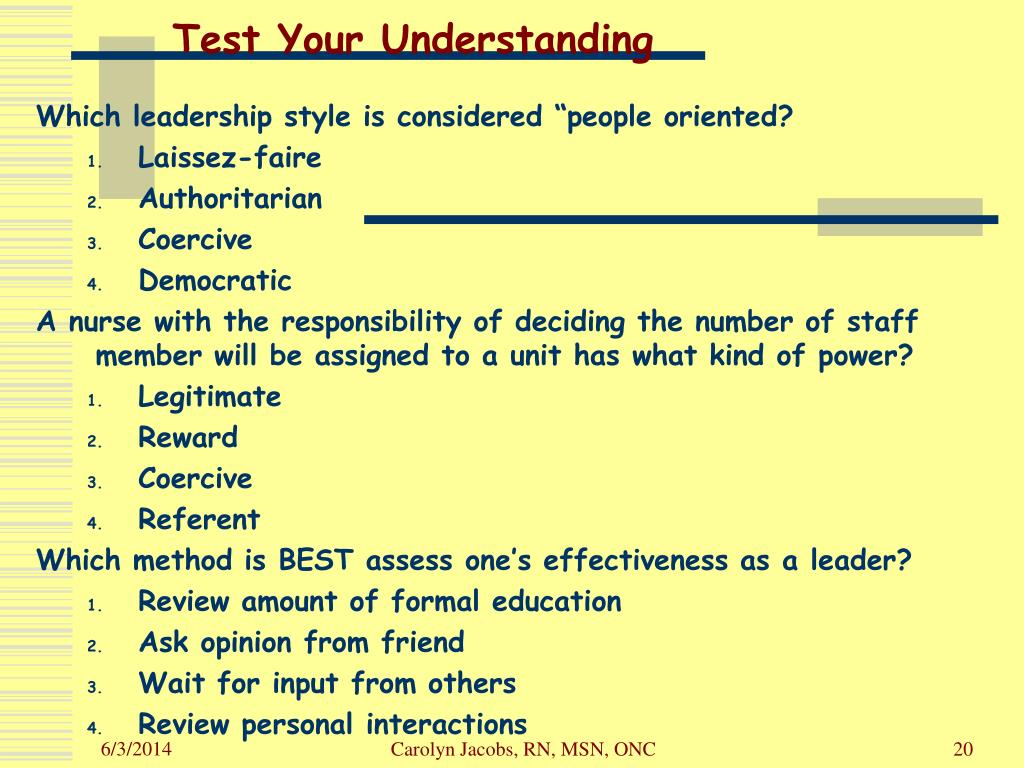 Test Your Understanding

Which leadership style is considered “people oriented?

1. Laissez-faire
2. Authoritarian
3. Coercive
4. Democratic

A nurse with the responsibility of deciding the number of staff member will be assigned to a unit has what kind of power?

1. Legitimate
2. Reward
3. Coercive
4. Referent

Which method is BEST assess one’s effectiveness as a leader?

1. Review amount of formal education
2. Ask opinion from friend
3. Wait for input from others
4. Review personal interactions

6/3/2014 Carolyn Jacobs, RN, MSN, ONC 20